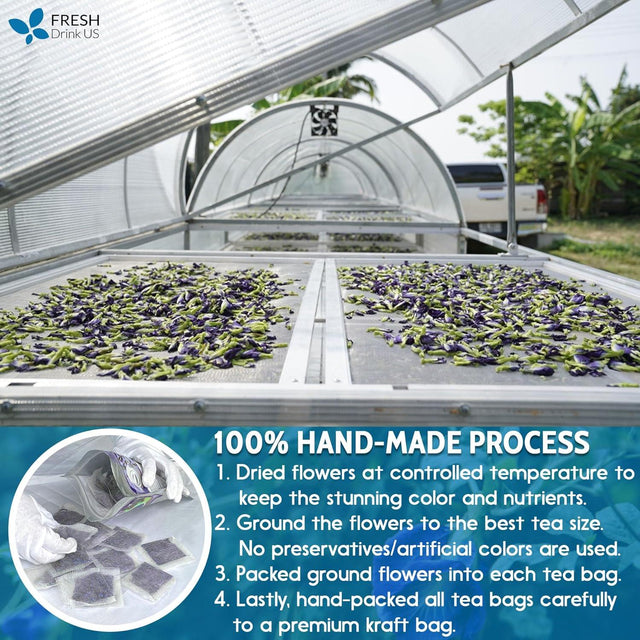 FRESH
Drink US

100% HAND-MADE PROCESS

1. Dried flowers at controlled temperature to keep the stunning color and nutrients.
2. Ground the flowers to the best tea size. No preservatives/artificial colors are used.
3. Packed ground flowers into each tea bag.
4. Lastly, hand-packed all tea bags carefully to a premium kraft bag.